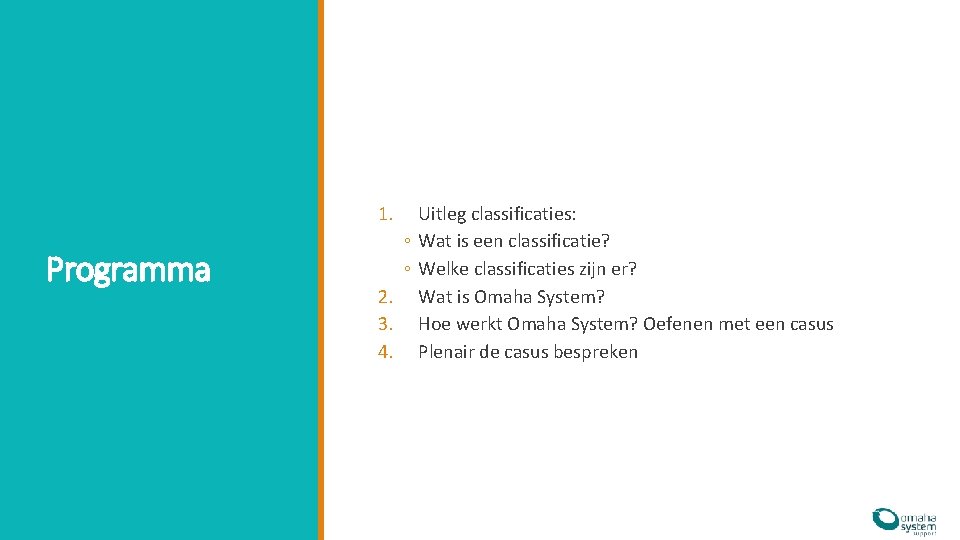 Programma

1. Uitleg classificaties:
◦ Wat is een classificatie?
◦ Welke classificaties zijn er?
2. Wat is Omaha System?
3. Hoe werkt Omaha System? Oefenen met een casus
4. Plenair de casus bespreken

omaha system support